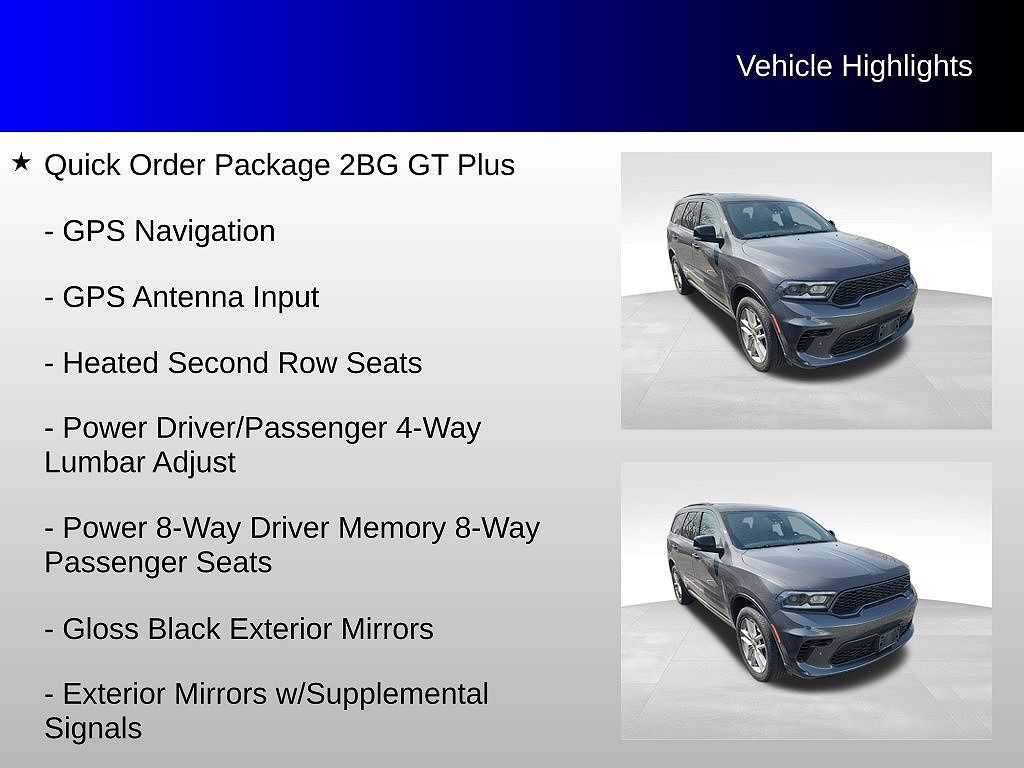 Vehicle Highlights

★ Quick Order Package 2BG GT Plus

- GPS Navigation

- GPS Antenna Input

- Heated Second Row Seats

- Power Driver/Passenger 4-Way Lumbar Adjust

- Power 8-Way Driver Memory 8-Way Passenger Seats

- Gloss Black Exterior Mirrors

- Exterior Mirrors w/Supplemental Signals